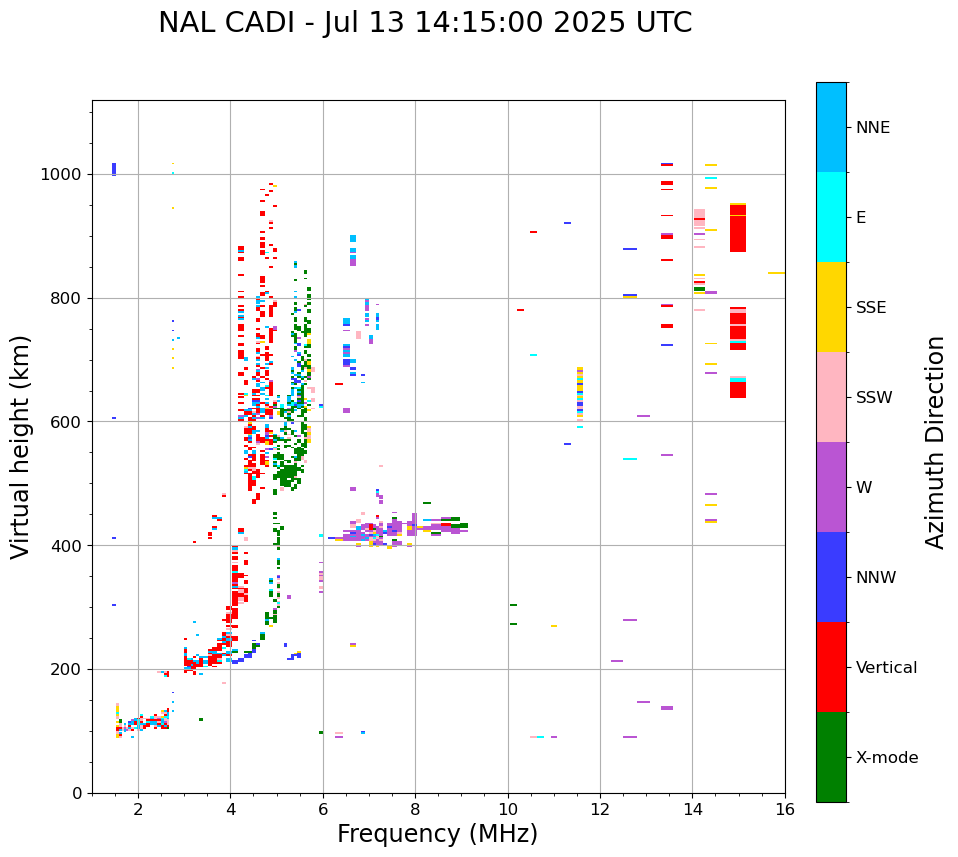 NAL CADI - Jul 13 14:15:00 2025 UTC

Virtual height (km)

1000
800
600
400
200
0

2
4
6
8
10
12
14
16

Frequency (MHz)

NNE
E
SSE
SSW
W
NNW
Vertical
X-mode

Azimuth Direction